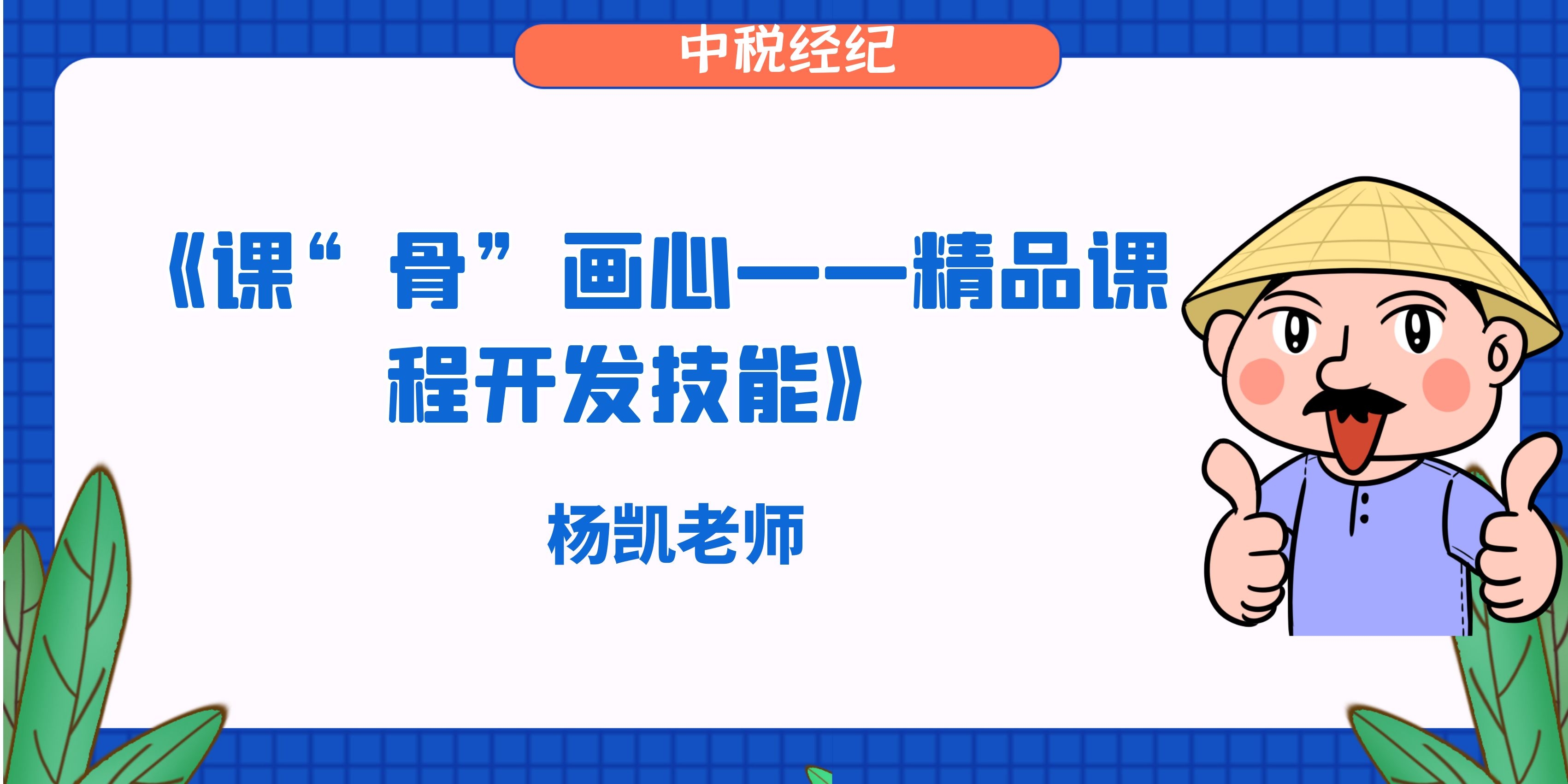 中税经纪

《课“骨”画心——精品课程开发技能》

杨凯老师